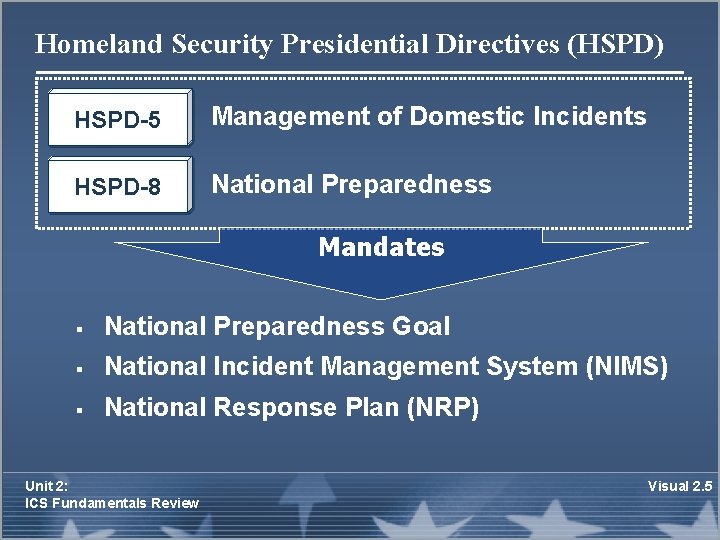 Homeland Security Presidential Directives (HSPD)

HSPD-5 Management of Domestic Incidents

HSPD-8 National Preparedness

Mandates

▪ National Preparedness Goal
▪ National Incident Management System (NIMS)
▪ National Response Plan (NRP)

Unit 2:
ICS Fundamentals Review

Visual 2.5